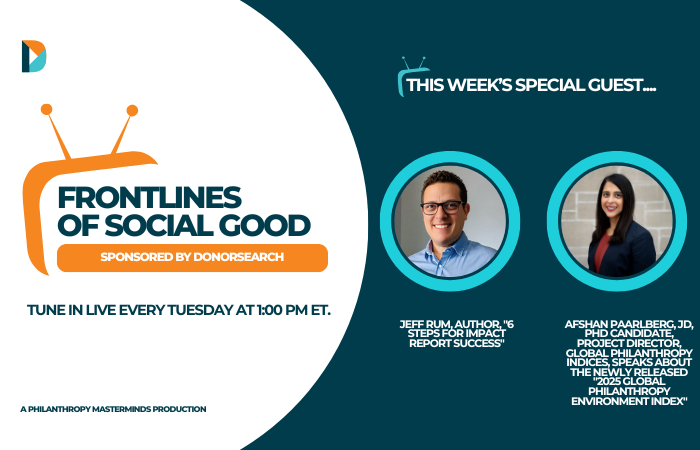 FRONTLINES OF SOCIAL GOOD

SPONSORED BY DONORSEARCH

TUNE IN LIVE EVERY TUESDAY AT 1:00 PM ET.

A PHILANTHROPY MASTERMINDS PRODUCTION

THIS WEEK'S SPECIAL GUEST....

JEFF RUM, AUTHOR, "6 STEPS FOR IMPACT REPORT SUCCESS"

AFSHAN PAARLBERG, JD, PHD CANDIDATE, PROJECT DIRECTOR, GLOBAL PHILANTHROPY INDICES, SPEAKS ABOUT THE NEWLY RELEASED "2025 GLOBAL PHILANTHROPY ENVIRONMENT INDEX"